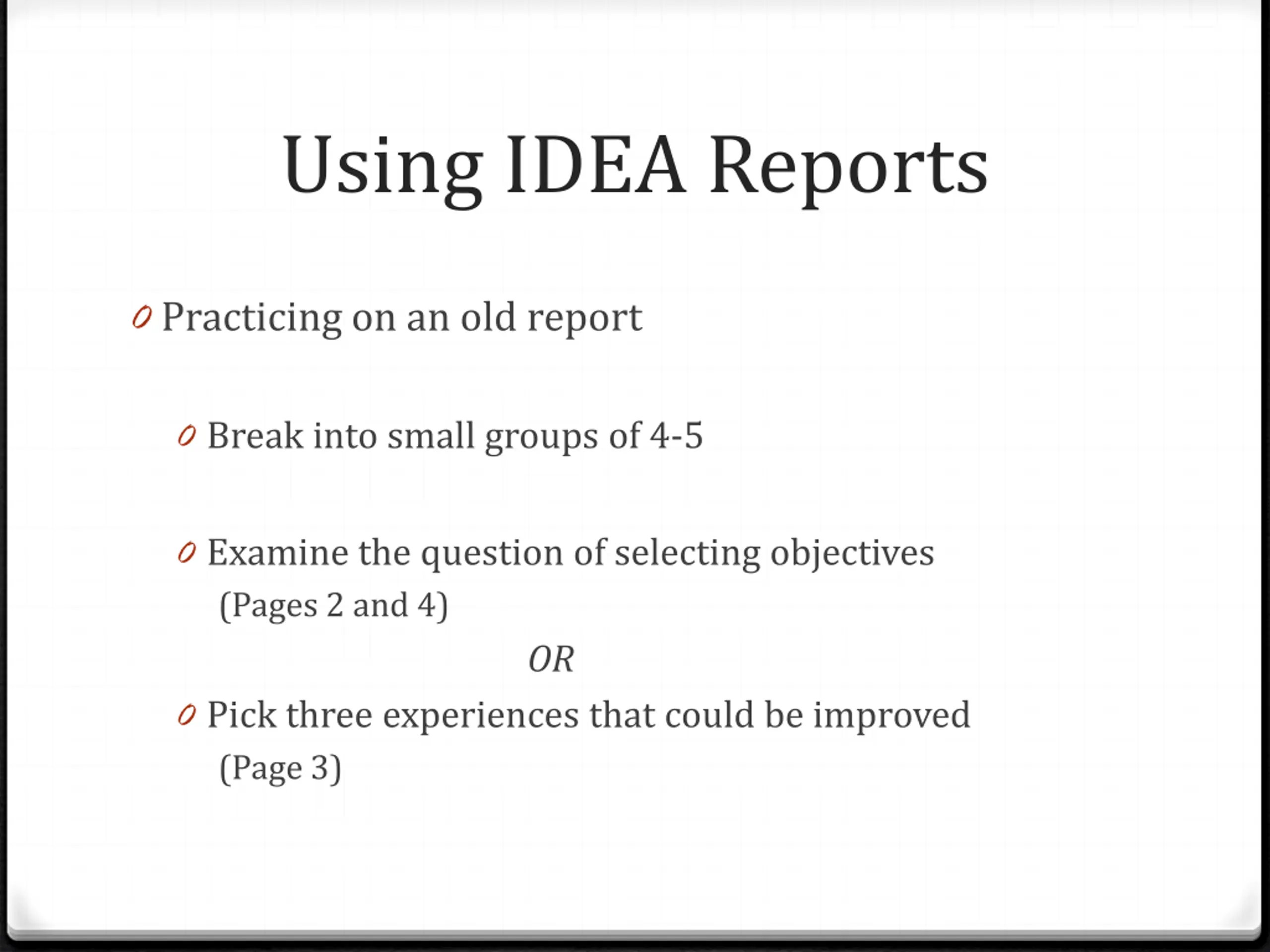 Using IDEA Reports

Practicing on an old report

Break into small groups of 4-5

Examine the question of selecting objectives (Pages 2 and 4)

OR

Pick three experiences that could be improved (Page 3)